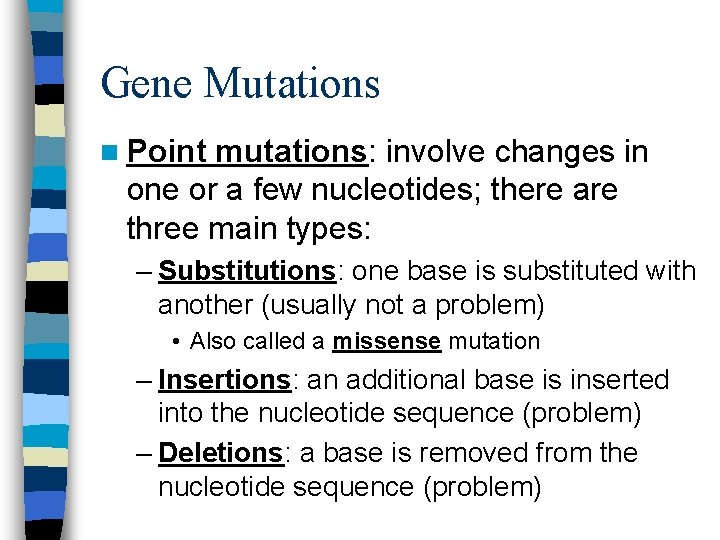 Gene Mutations

Point mutations: involve changes in one or a few nucleotides; there are three main types:

– Substitutions: one base is substituted with another (usually not a problem)

• Also called a missense mutation

– Insertions: an additional base is inserted into the nucleotide sequence (problem)

– Deletions: a base is removed from the nucleotide sequence (problem)